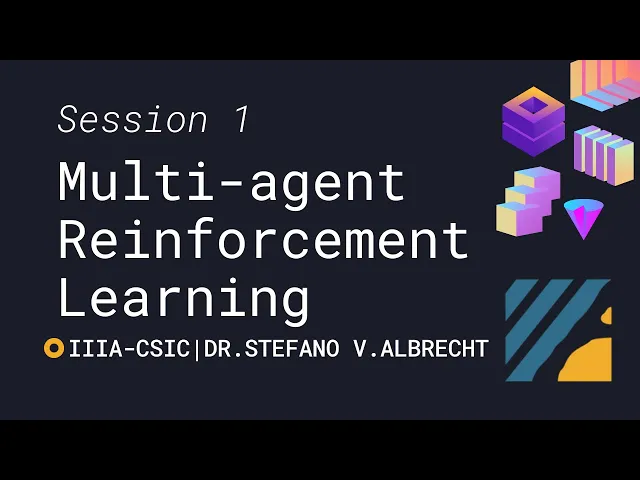 Session 1

Multi-agent Reinforcement Learning

IIIA-CSIC|DR.STEFANO V.ALBRECHT